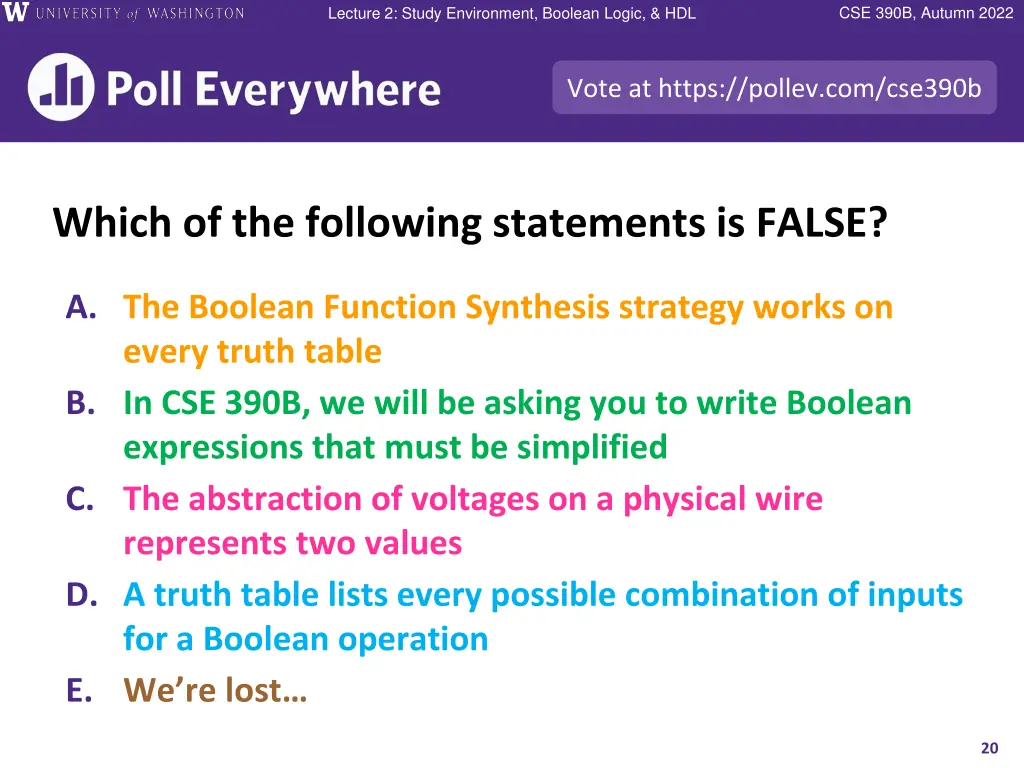 W UNIVERSITY of WASHINGTON

Lecture 2: Study Environment, Boolean Logic, & HDL

CSE 390B, Autumn 2022

Poll Everywhere

Vote at https://pollev.com/cse390b

Which of the following statements is FALSE?

A. The Boolean Function Synthesis strategy works on every truth table
B. In CSE 390B, we will be asking you to write Boolean expressions that must be simplified
C. The abstraction of voltages on a physical wire represents two values
D. A truth table lists every possible combination of inputs for a Boolean operation
E. We're lost…

20